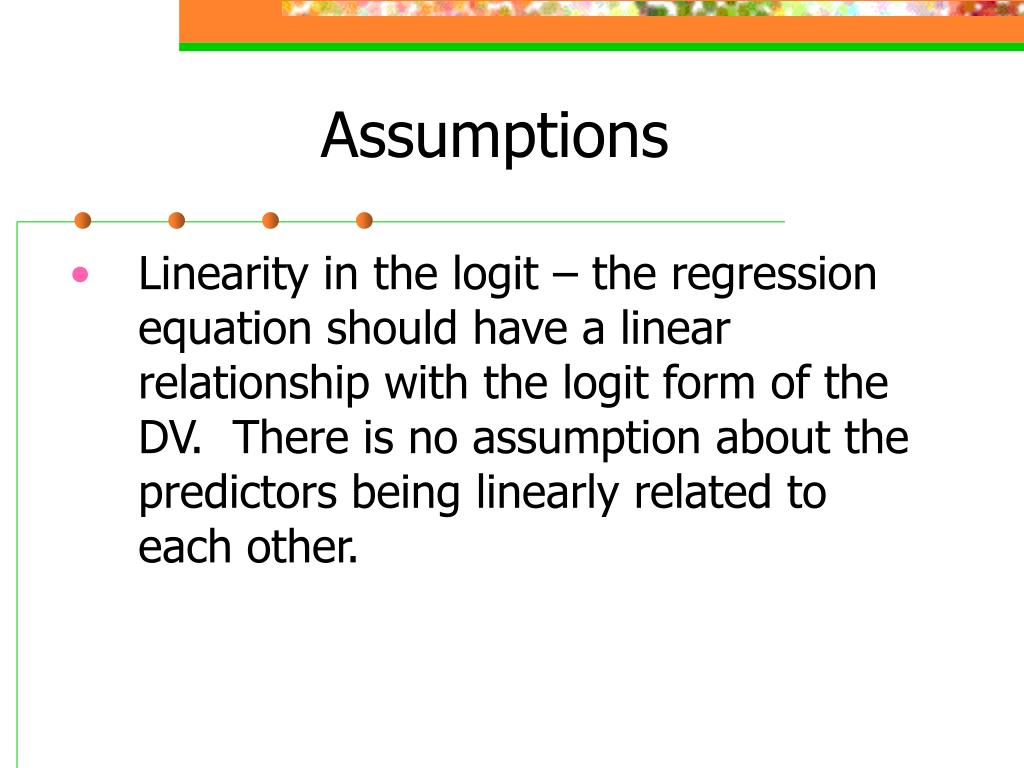 Assumptions

• Linearity in the logit – the regression equation should have a linear relationship with the logit form of the DV. There is no assumption about the predictors being linearly related to each other.